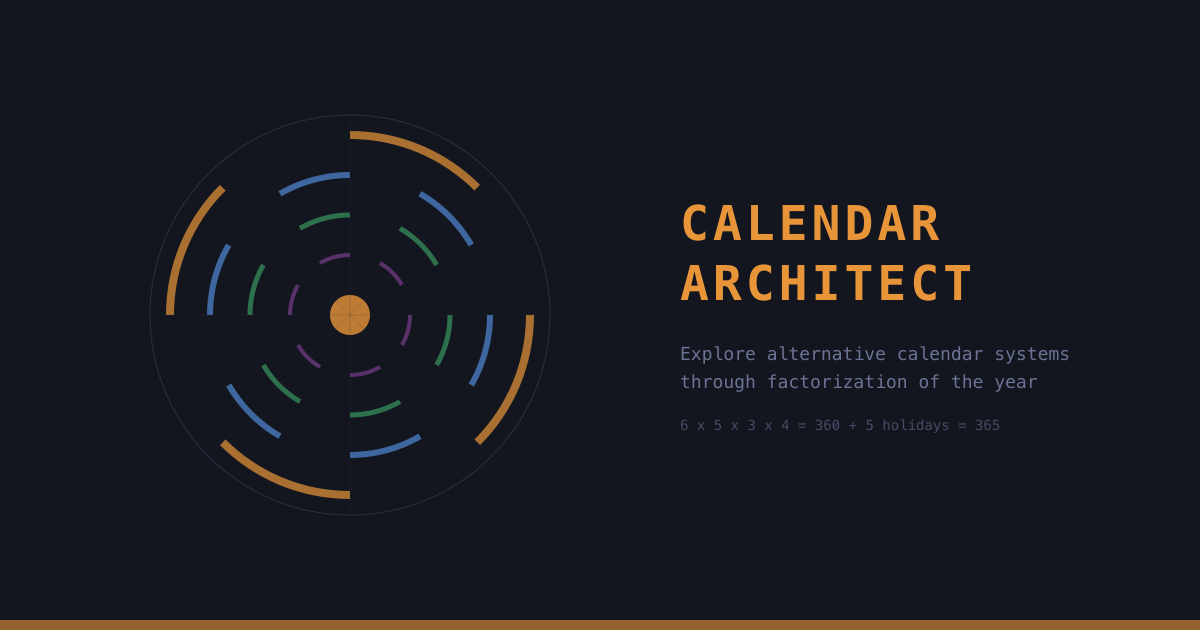 CALENDAR ARCHITECT

Explore alternative calendar systems through factorization of the year

6 x 5 x 3 x 4 = 360 + 5 holidays = 365